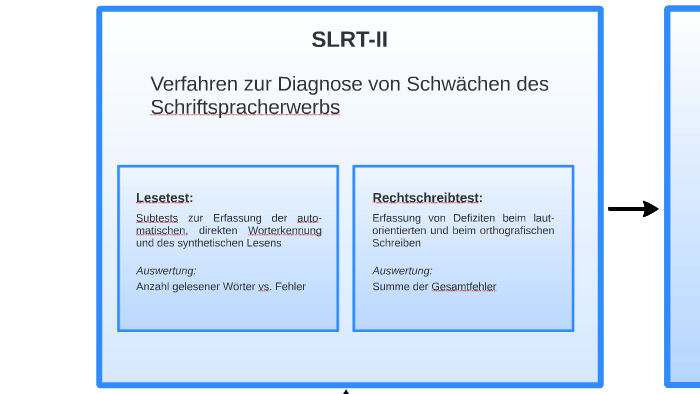 SLRT-II

Verfahren zur Diagnose von Schwächen des Schriftspracherwerbs

Lesetest:

Subtests zur Erfassung der automatischen, direkten Worterkennung und des synthetischen Lesens

Auswertung:

Anzahl gelesener Wörter vs. Fehler

Rechtschreibtest:

Erfassung von Defiziten beim lautorientierten und beim orthografischen Schreiben

Auswertung:

Summe der Gesamtfehler